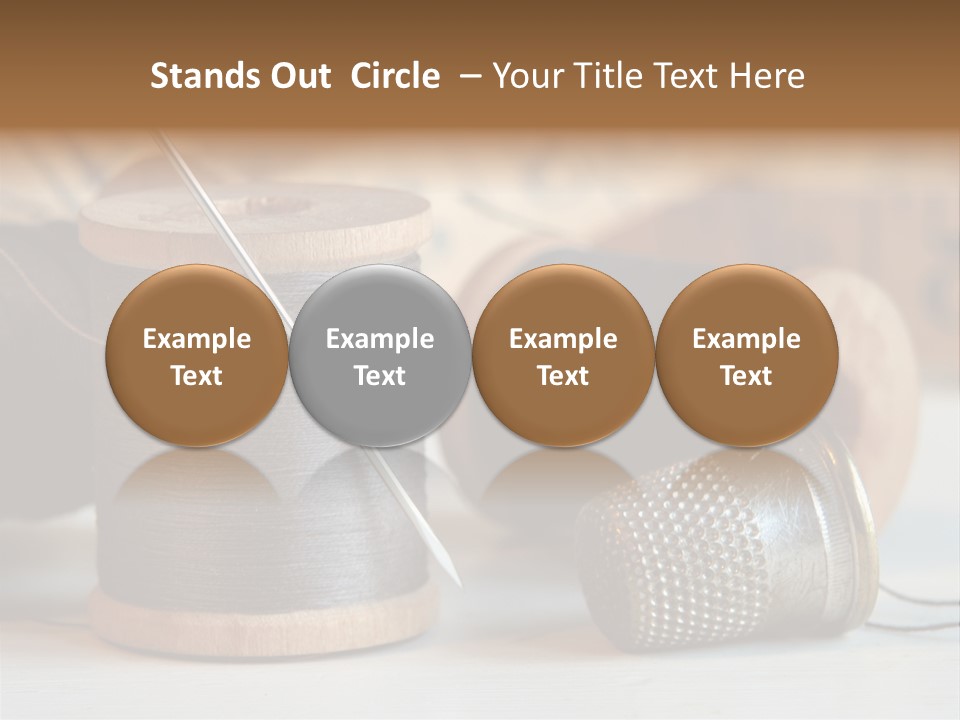 Stands Out Circle – Your Title Text Here

Example Text

Example Text

Example Text

Example Text